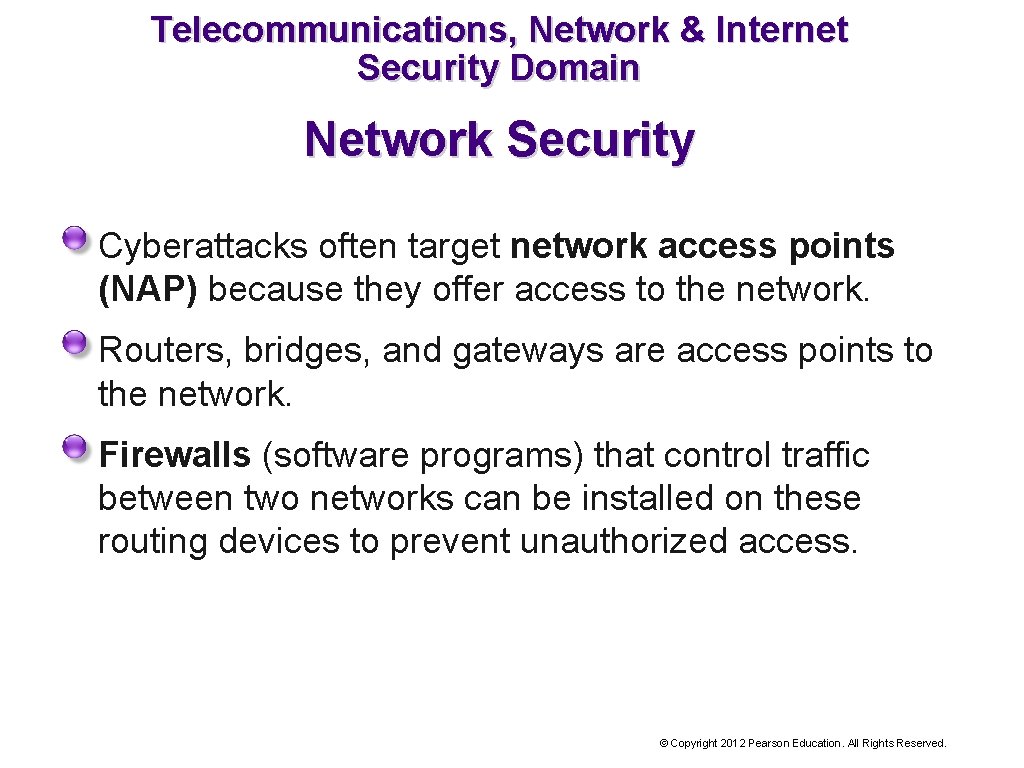 Telecommunications, Network & Internet Security Domain

Network Security

Cyberattacks often target network access points (NAP) because they offer access to the network.

Routers, bridges, and gateways are access points to the network.

Firewalls (software programs) that control traffic between two networks can be installed on these routing devices to prevent unauthorized access.

© Copyright 2012 Pearson Education. All Rights Reserved.